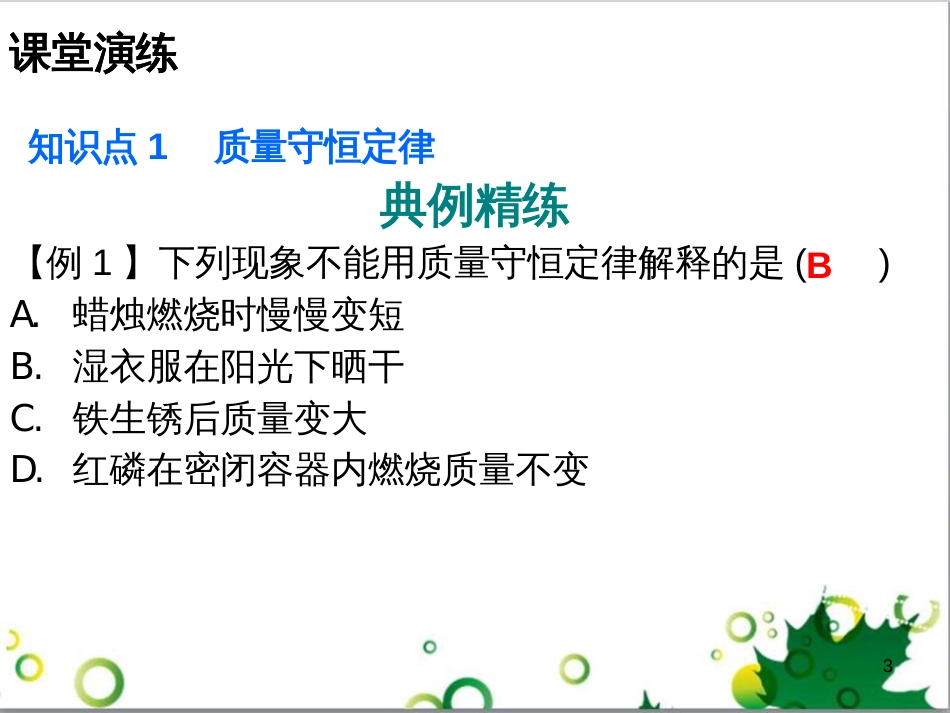 课堂演练

知识点 1 质量守恒定律

典例精练

【例 1 】下列现象不能用质量守恒定律解释的是 (B )
A. 蜡烛燃烧时慢慢变短
B. 湿衣服在阳光下晒干
C. 铁生锈后质量变大
D. 红磷在密闭容器内燃烧质量不变

3